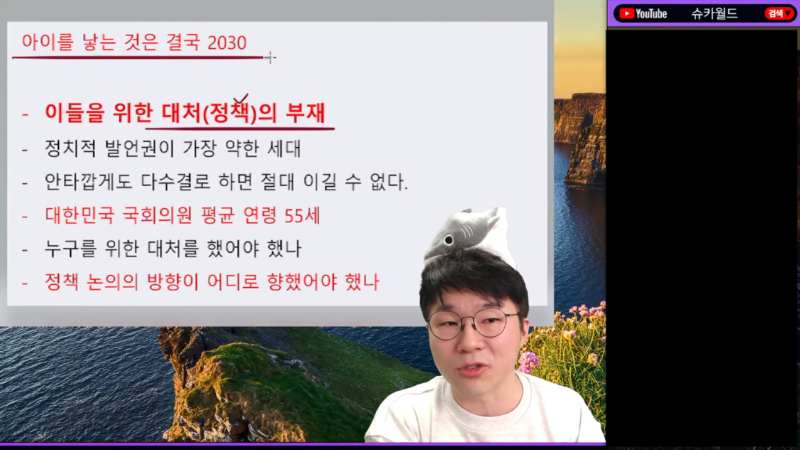 아이를 낳는 것은 결국 2030

- 이들을 위한 대처(정책)의 부재
- 정치적 발언권이 가장 약한 세대
- 안타깝게도 다수결로 하면 절대 이길 수 없다.
- 대한민국 국회의원 평균 연령 55세
- 누구를 위한 대처를 했어야 했나
- 정책 논의의 방향이 어디로 향했어야 했나

YouTube 슈카월드 검색